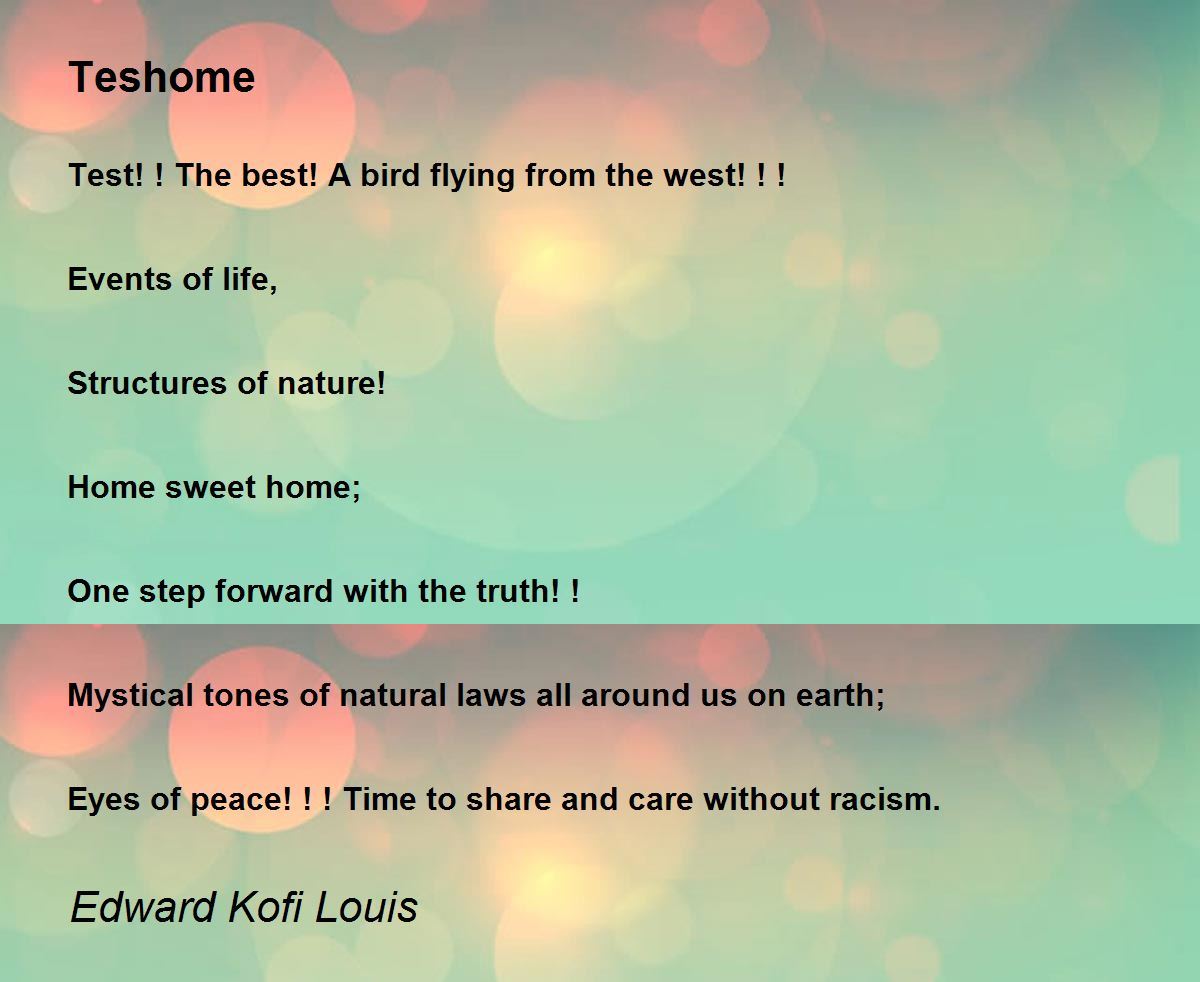 Teshome

Test! ! The best! A bird flying from the west! ! !

Events of life,

Structures of nature!

Home sweet home;

One step forward with the truth! !

Mystical tones of natural laws all around us on earth;

Eyes of peace! ! ! Time to share and care without racism.

Edward Kofi Louis